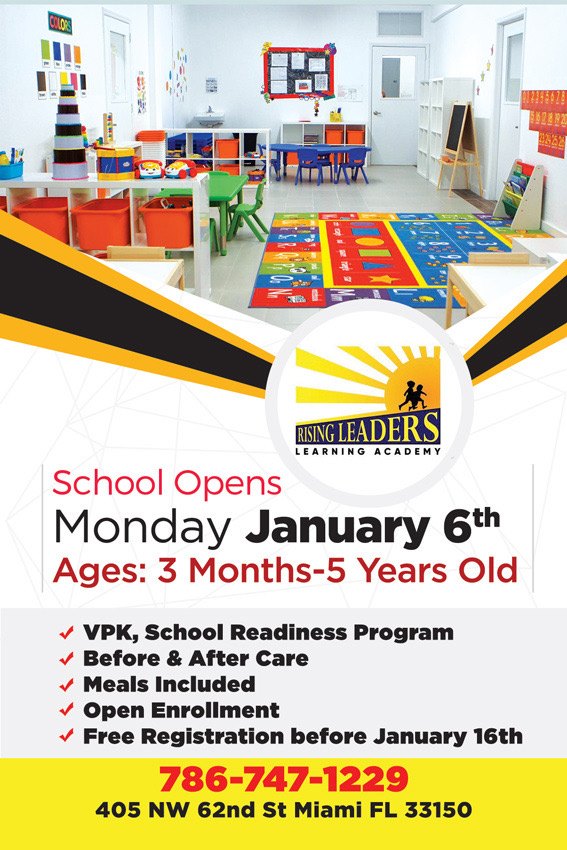 COLORS

RISING LEADERS
LEARNING ACADEMY

School Opens
Monday January 6th
Ages: 3 Months-5 Years Old

✓ VPK, School Readiness Program
✓ Before & After Care
✓ Meals Included
✓ Open Enrollment
✓ Free Registration before January 16th

786-747-1229
405 NW 62nd St Miami FL 33150